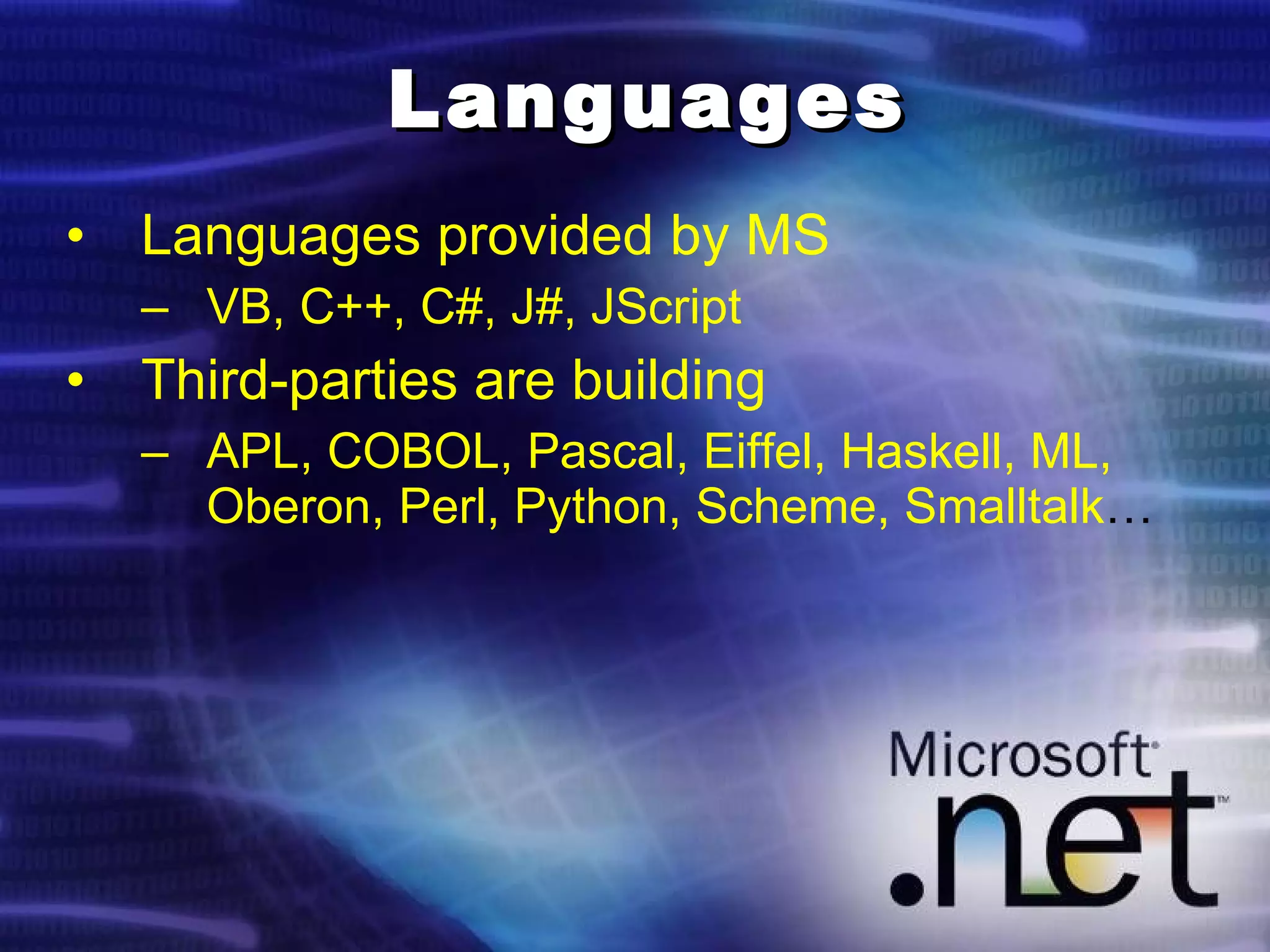 Languages

• Languages provided by MS
– VB, C++, C#, J#, JScript
• Third-parties are building
– APL, COBOL, Pascal, Eiffel, Haskell, ML, Oberon, Perl, Python, Scheme, Smalltalk…

Microsoft®
.net™